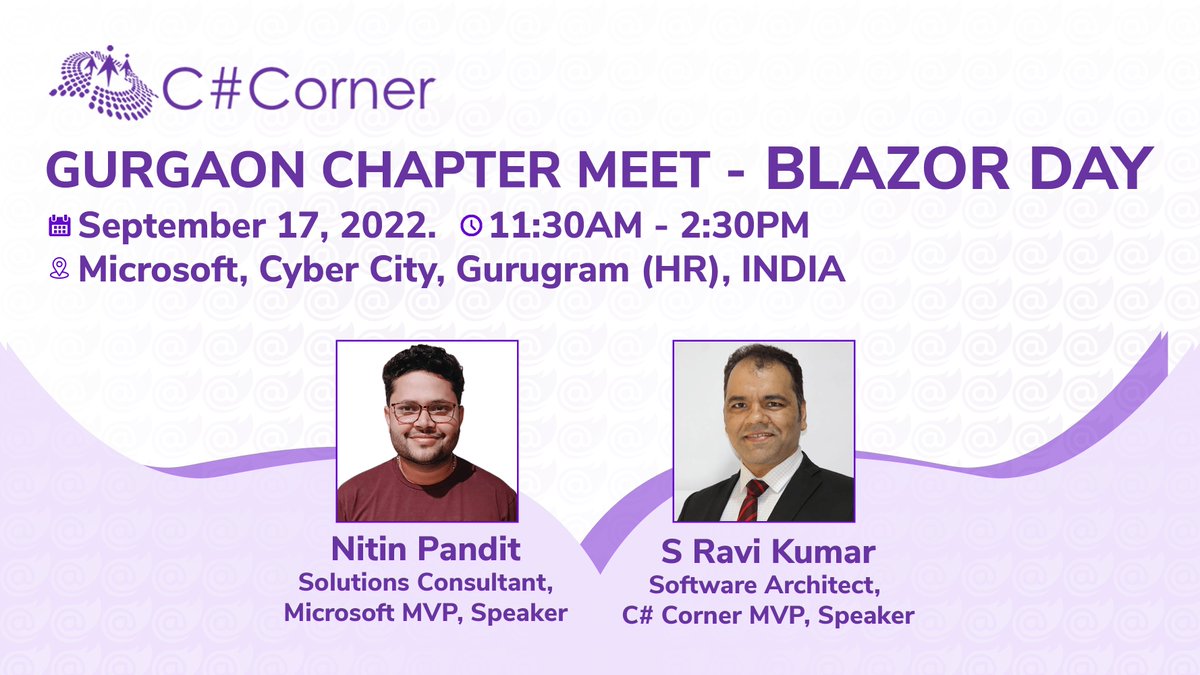 C#Corner

GURGAON CHAPTER MEET - BLAZOR DAY

September 17, 2022. 11:30AM - 2:30PM

Microsoft, Cyber City, Gurugram (HR), INDIA

Nitin Pandit
Solutions Consultant,
Microsoft MVP, Speaker

S Ravi Kumar
Software Architect,
C# Corner MVP, Speaker